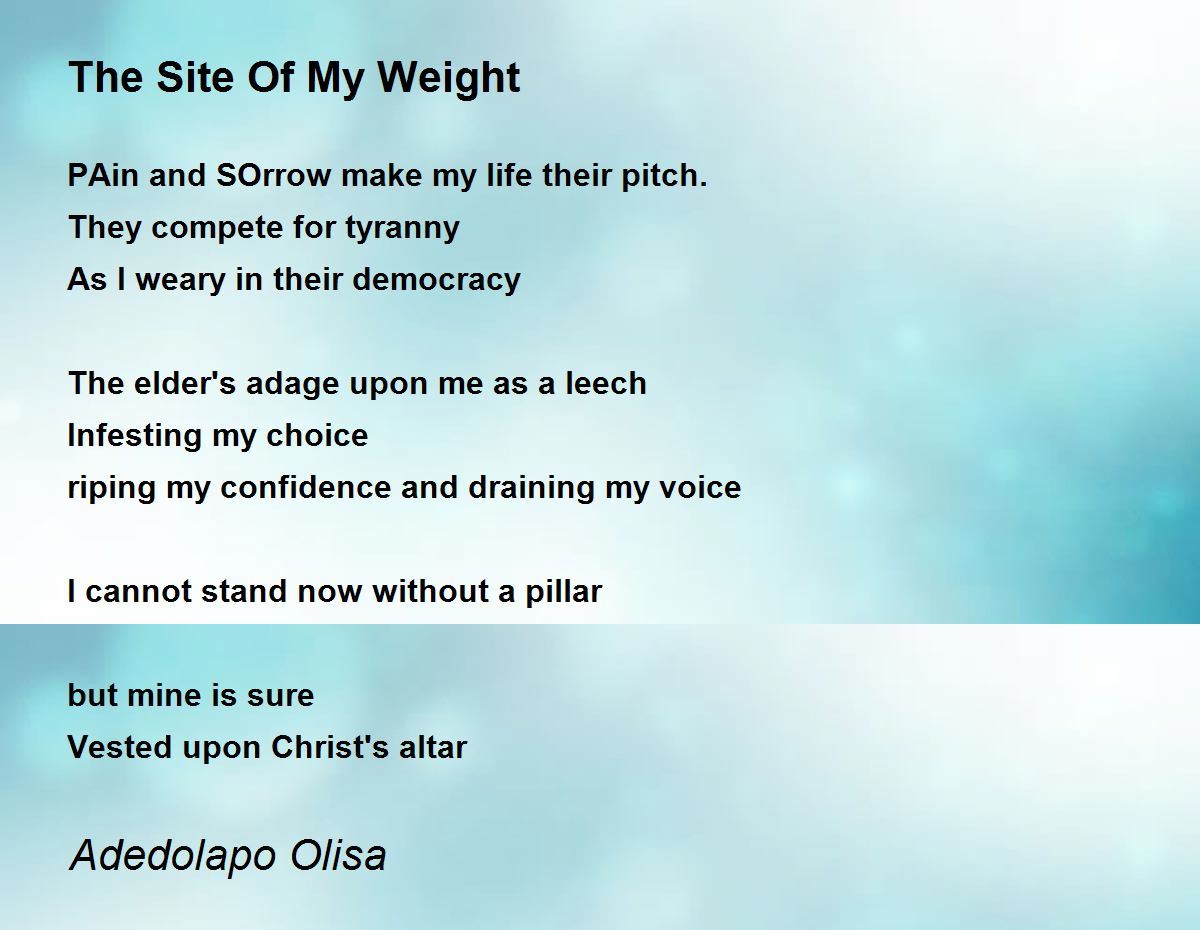 The Site Of My Weight

PAin and SOrrow make my life their pitch.
They compete for tyranny
As I weary in their democracy

The elder's adage upon me as a leech
Infesting my choice
riping my confidence and draining my voice

I cannot stand now without a pillar

but mine is sure
Vested upon Christ's altar

Adedolapo Olisa